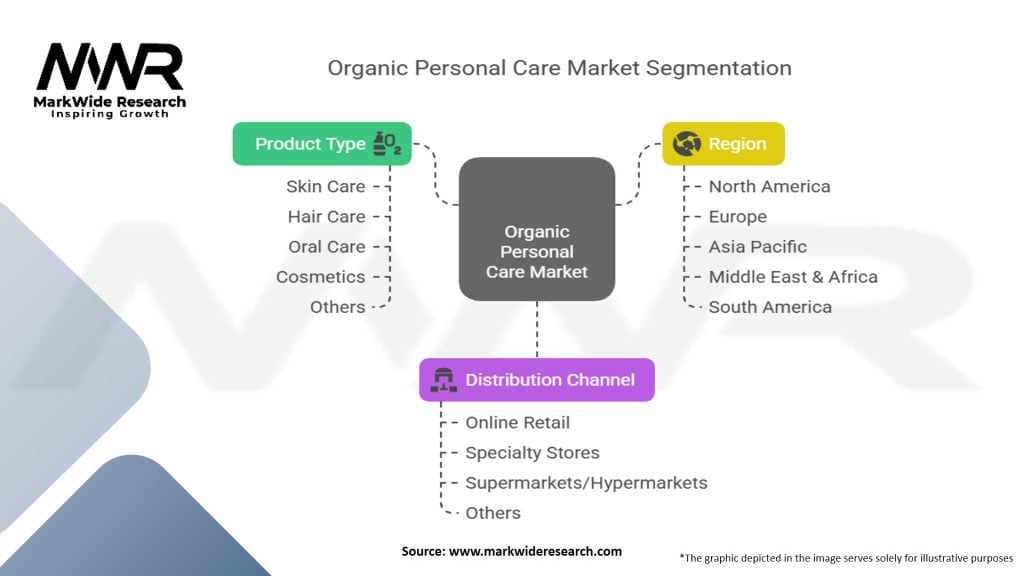 MWR
MarkWide Research
Inspiring Growth

Organic Personal Care Market Segmentation

Product Type

Skin Care
Hair Care
Oral Care
Cosmetics
Others

Organic Personal Care Market

Region

North America
Europe
Asia Pacific
Middle East & Africa
South America

Distribution Channel

Online Retail
Specialty Stores
Supermarkets/Hypermarkets
Others

Source: www.markwideresearch.com

*The graphic depicted in the image serves solely for illustrative purposes